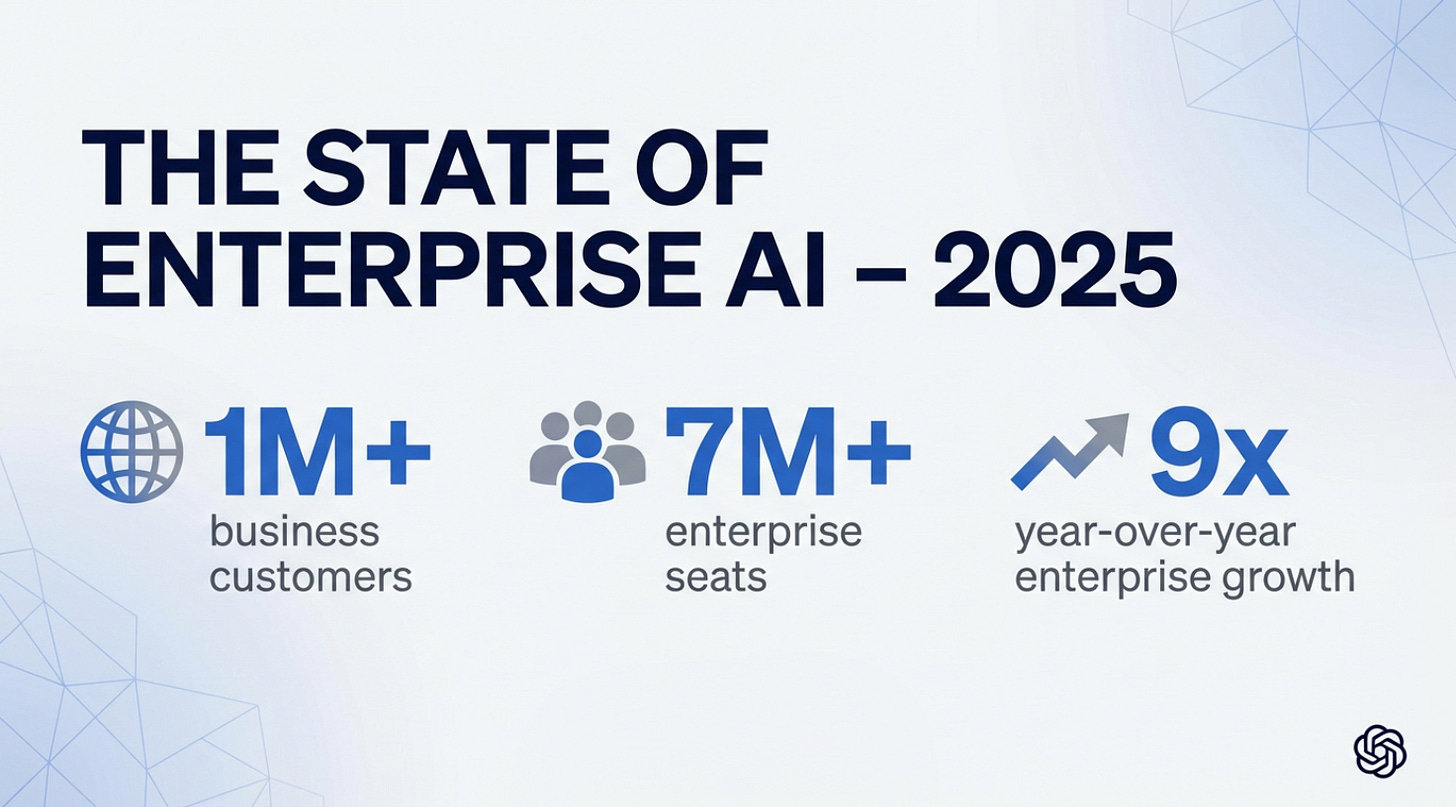 THE STATE OF ENTERPRISE AI – 2025

1M+
business customers

7M+
enterprise seats

9x
year-over-year enterprise growth